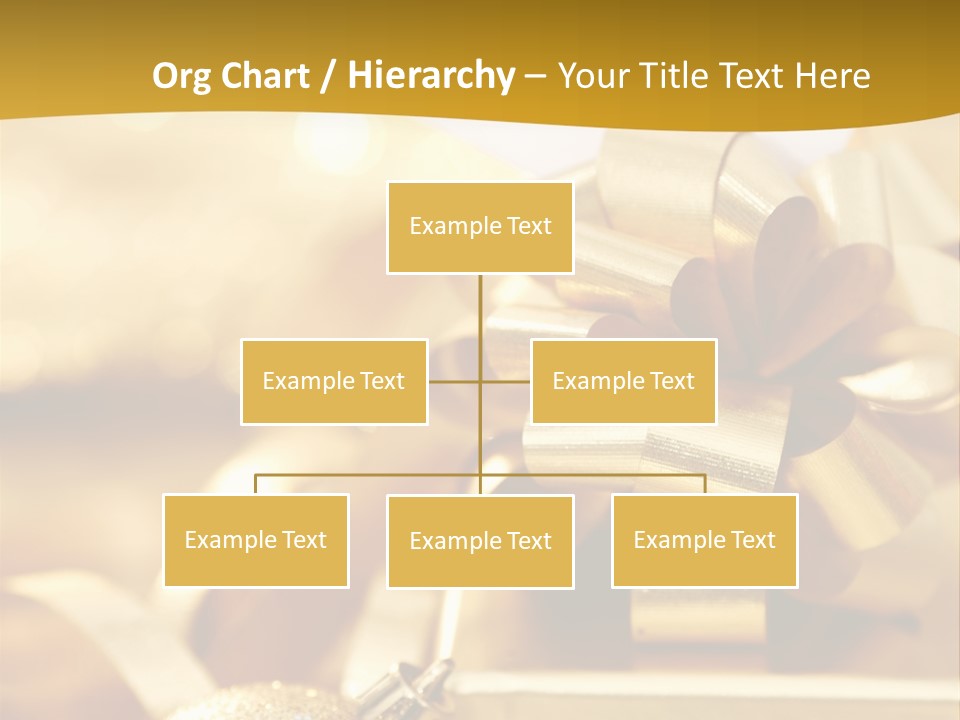 Org Chart / Hierarchy – Your Title Text Here

Example Text

Example Text

Example Text

Example Text

Example Text

Example Text